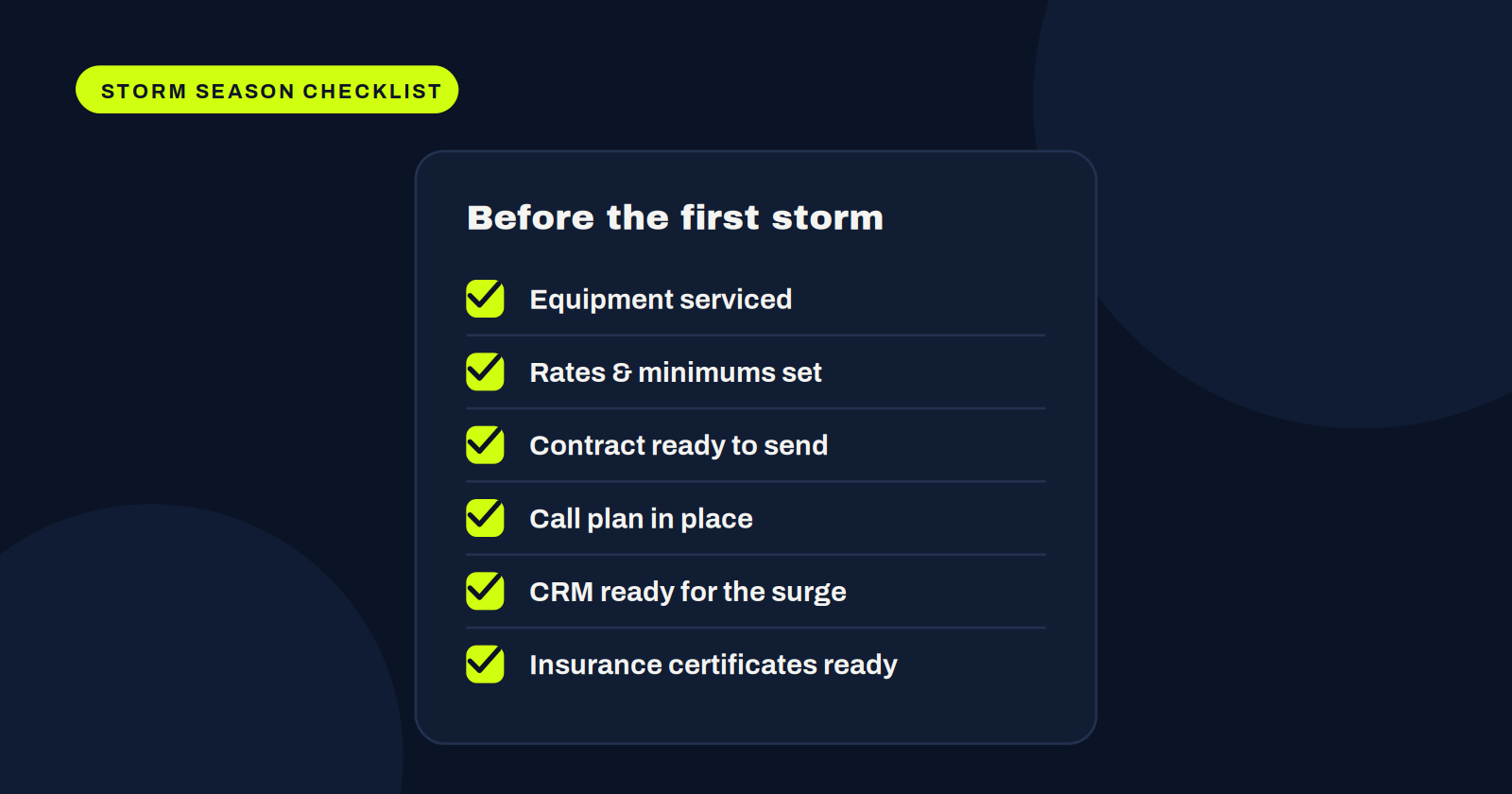 STORM SEASON CHECKLIST

Before the first storm

Equipment serviced

Rates & minimums set

Contract ready to send

Call plan in place

CRM ready for the surge

Insurance certificates ready